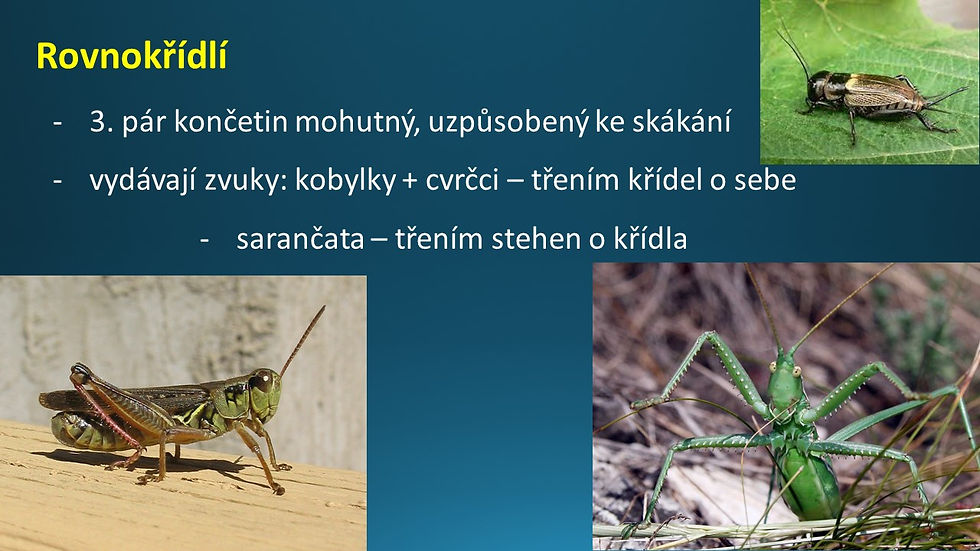 Rovnokřídlí

- 3. pár končetin mohutný, uzpůsobený ke skákání

- vydávají zvuky: kobylky + cvrčci – třením křídel o sebe

- sarančata – třením stehen o křídla